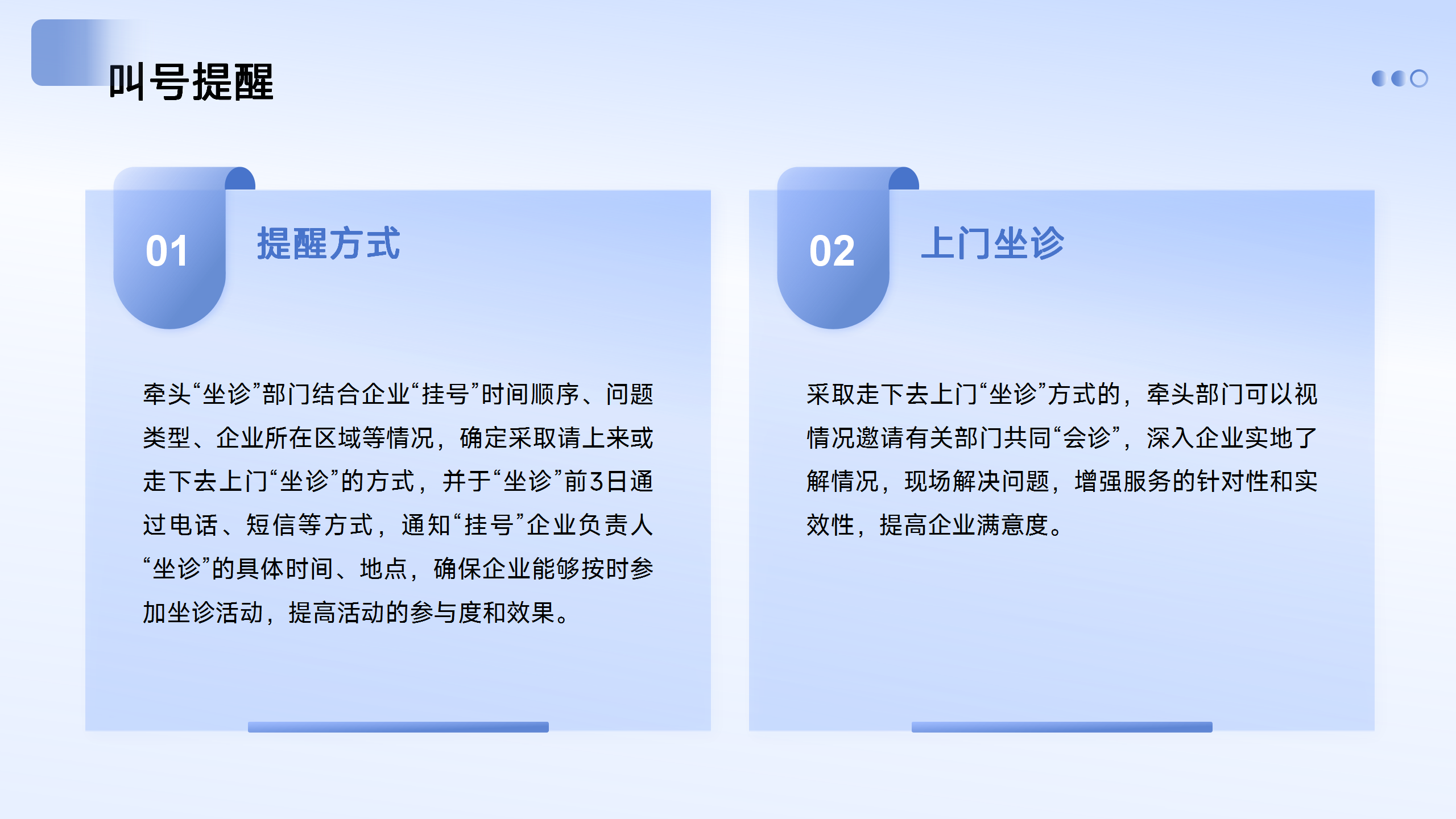 叫号提醒

01

提醒方式

牵头“坐诊”部门结合企业“挂号”时间顺序、问题类型、企业所在区域等情况，确定采取请上来或走下去上门“坐诊”的方式，并于“坐诊”前3日通过电话、短信等方式，通知“挂号”企业负责人“坐诊”的具体时间、地点，确保企业能够按时参加坐诊活动，提高活动的参与度和效果。

02

上门坐诊

采取走下去上门“坐诊”方式的，牵头部门可以视情况邀请有关部门共同“会诊”，深入企业实地了解情况，现场解决问题，增强服务的针对性和实效性，提高企业满意度。